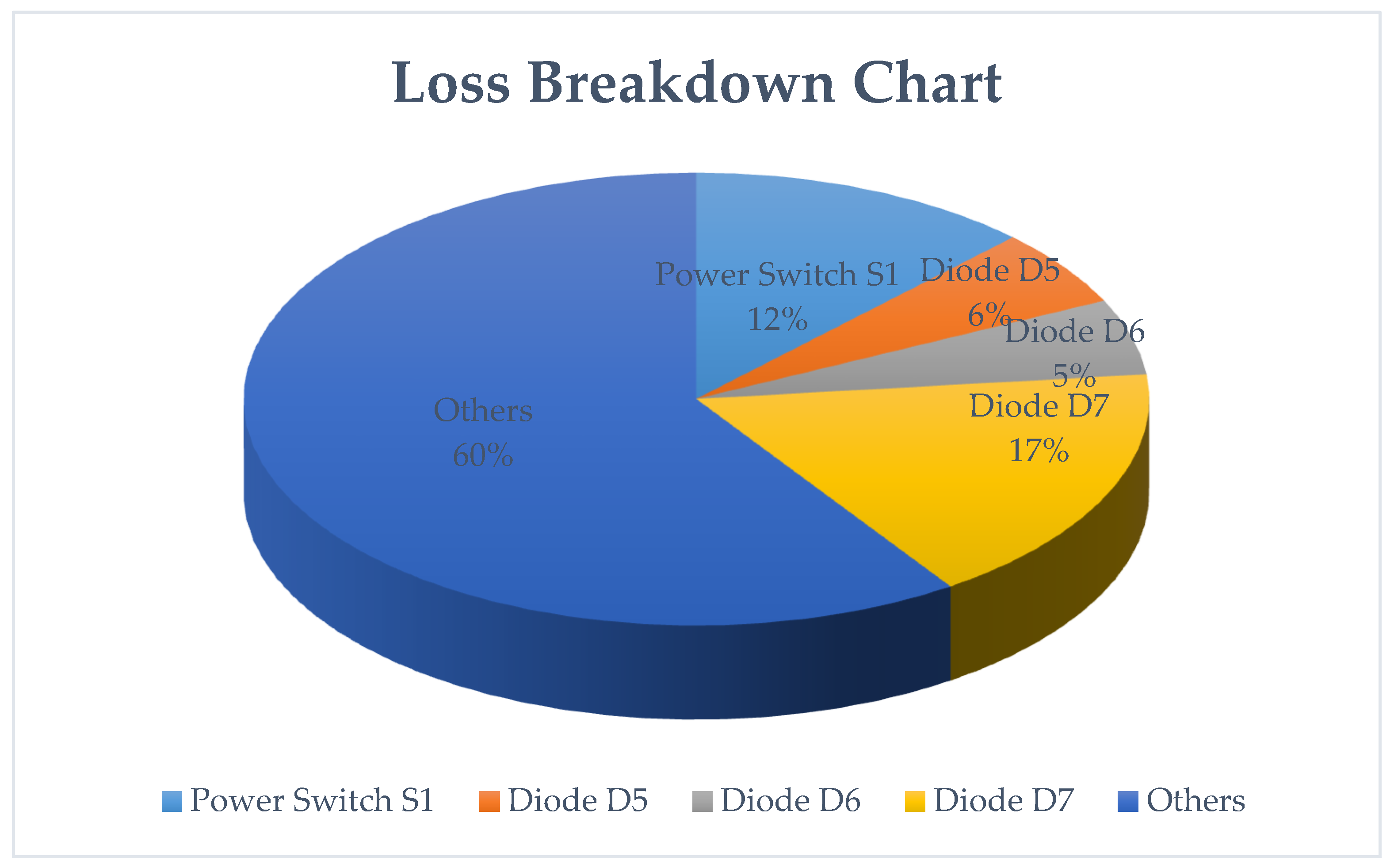 Loss Breakdown Chart

Power Switch S1
12%

Diode D5
6%

Diode D6
5%

Diode D7
17%

Others
60%

Power Switch S1 Diode D5 Diode D6 Diode D7 Others